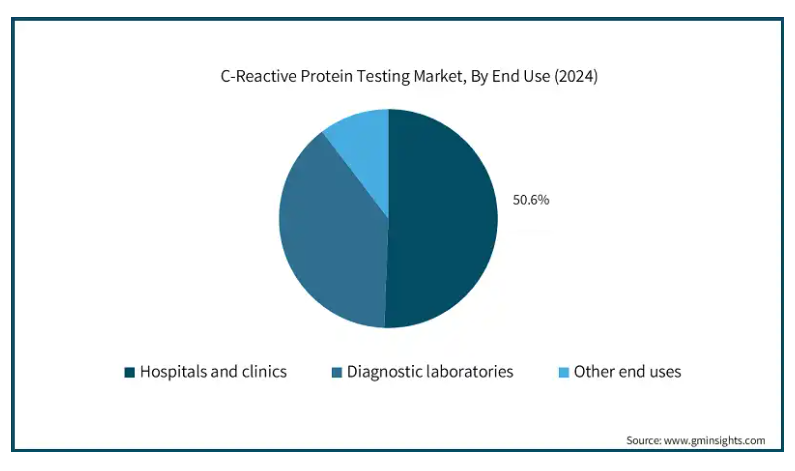 C-Reactive Protein Testing Market, By End Use (2024)

50.6%

Hospitals and clinics
Diagnostic laboratories
Other end uses

Source: www.gminsights.com